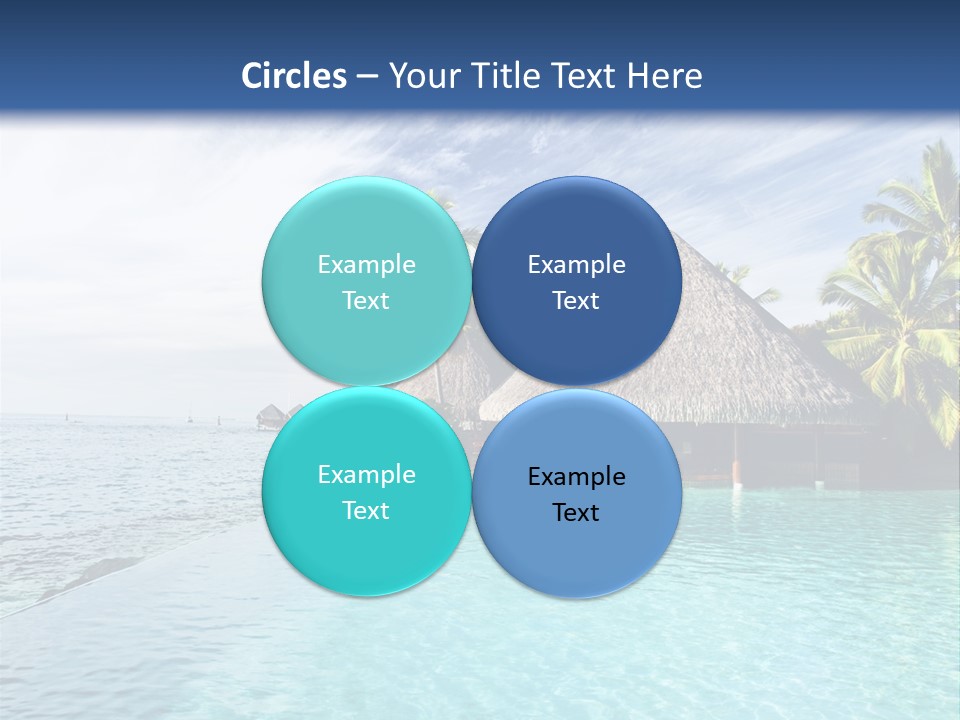 Circles – Your Title Text Here

Example Text

Example Text

Example Text

Example Text